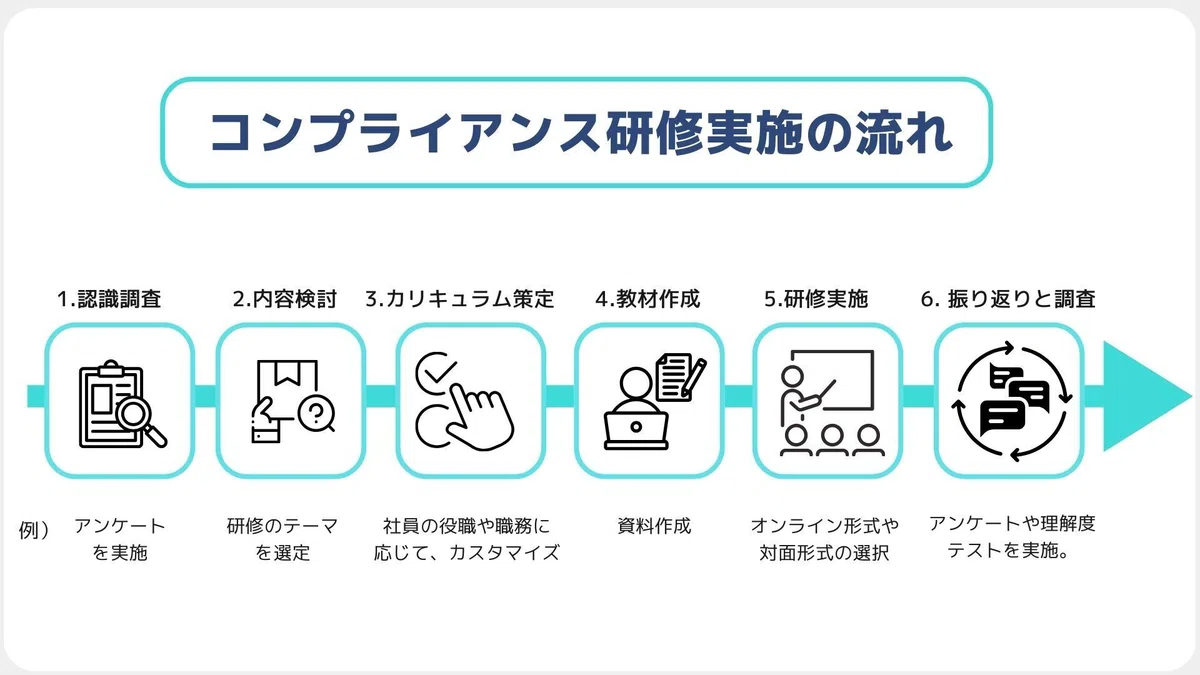 コンプライアンス研修実施の流れ

1.認識調査

2.内容検討

3.カリキュラム策定

4.教材作成

5.研修実施

6. 振り返りと調査

例）

アンケートを実施

研修のテーマを選定

社員の役職や職務に応じて、カスタマイズ

資料作成

オンライン形式や対面形式の選択

アンケートや理解度テストを実施。